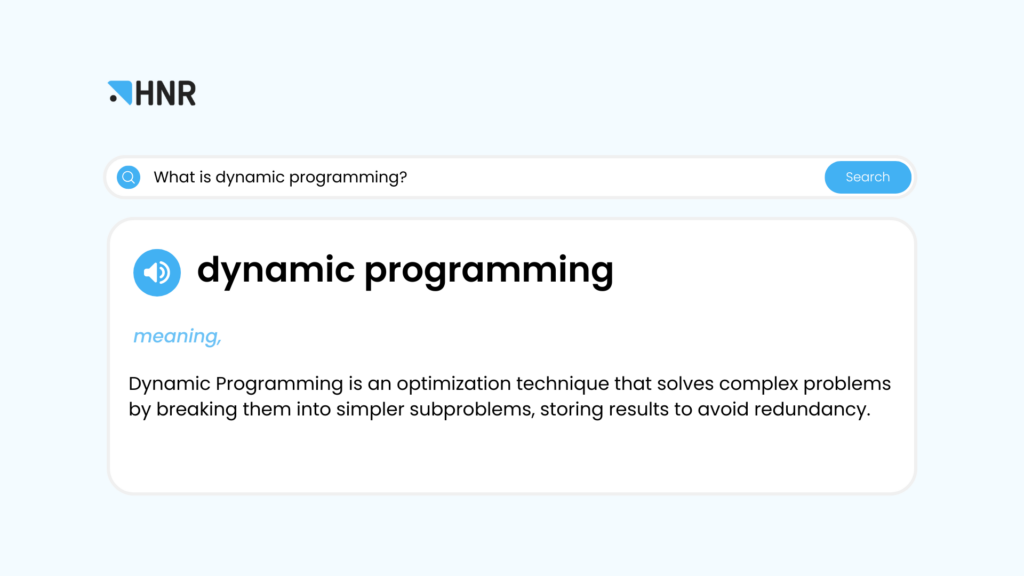 HNR

What is dynamic programming?

Search

dynamic programming

meaning,

Dynamic Programming is an optimization technique that solves complex problems by breaking them into simpler subproblems, storing results to avoid redundancy.